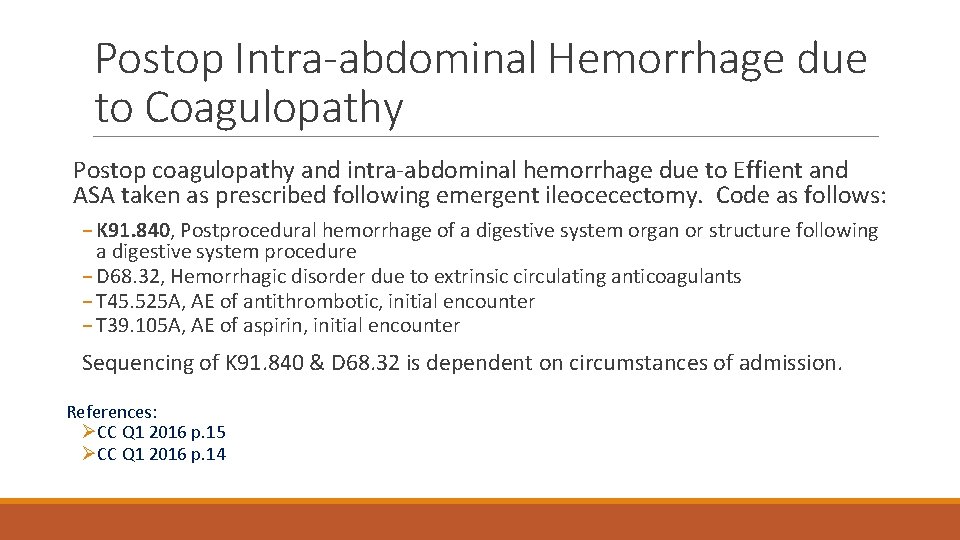 Postop Intra-abdominal Hemorrhage due to Coagulopathy

Postop coagulopathy and intra-abdominal hemorrhage due to Effient and ASA taken as prescribed following emergent ileocecectomy. Code as follows:

– K91.840, Postprocedural hemorrhage of a digestive system organ or structure following a digestive system procedure
– D68.32, Hemorrhagic disorder due to extrinsic circulating anticoagulants
– T45.525A, AE of antithrombotic, initial encounter
– T39.105A, AE of aspirin, initial encounter

Sequencing of K91.840 & D68.32 is dependent on circumstances of admission.

References:
➢CC Q1 2016 p.15
➢CC Q1 2016 p.14